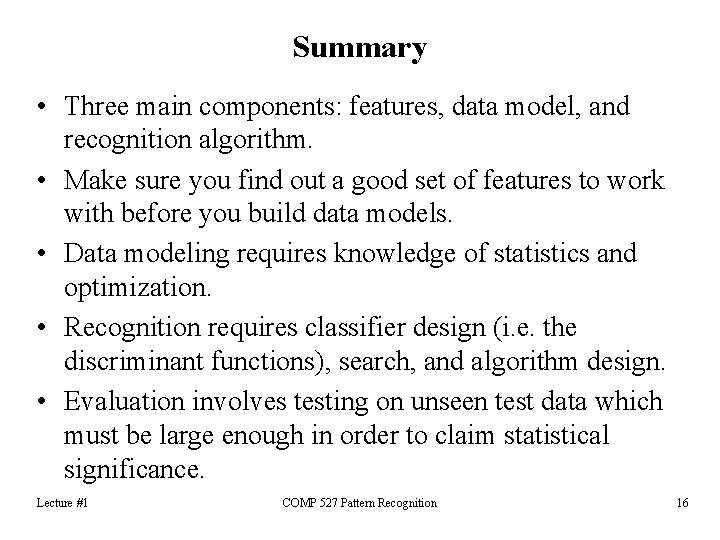 Summary

• Three main components: features, data model, and recognition algorithm.

• Make sure you find out a good set of features to work with before you build data models.

• Data modeling requires knowledge of statistics and optimization.

• Recognition requires classifier design (i.e. the discriminant functions), search, and algorithm design.

• Evaluation involves testing on unseen test data which must be large enough in order to claim statistical significance.

Lecture #1

COMP 527 Pattern Recognition

16